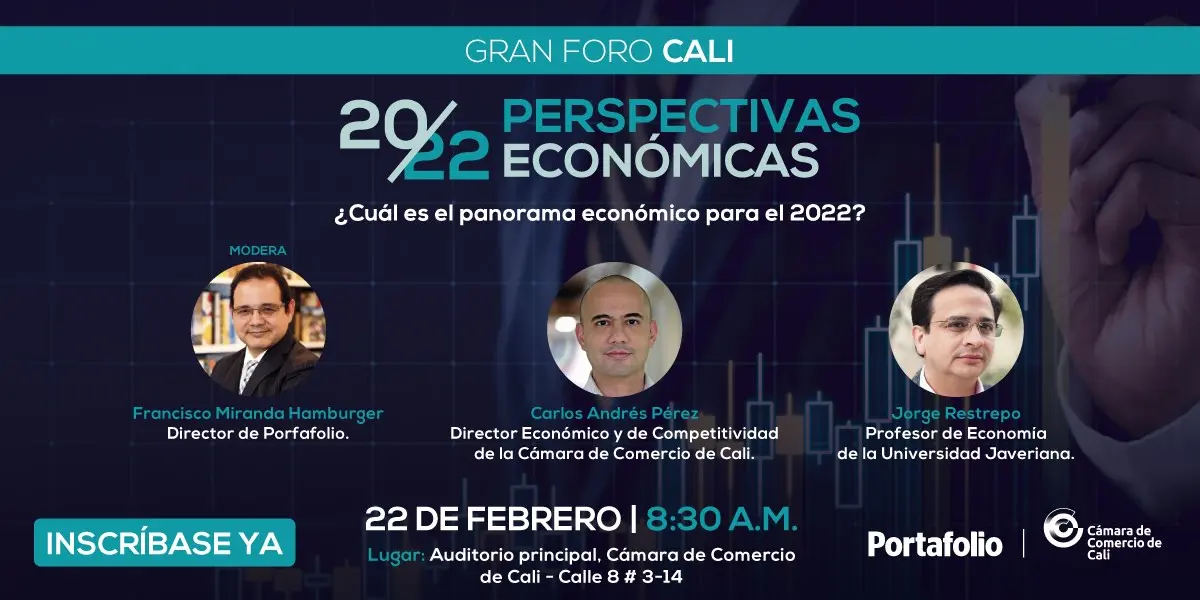 GRAN FORO CALI

20/22 PERSPECTIVAS ECONÓMICAS

¿Cuál es el panorama económico para el 2022?

MODERA

Francisco Miranda Hamburger
Director de Porfafolio.

Carlos Andrés Pérez
Director Económico y de Competitividad de la Cámara de Comercio de Cali.

Jorge Restrepo
Profesor de Economía de la Universidad Javeriana.

INSCRÍBASE YA

22 DE FEBRERO | 8:30 A.M.

Lugar: Auditorio principal, Cámara de Comercio de Cali - Calle 8 # 3-14

Portafolio

Cámara de Comercio de Cali